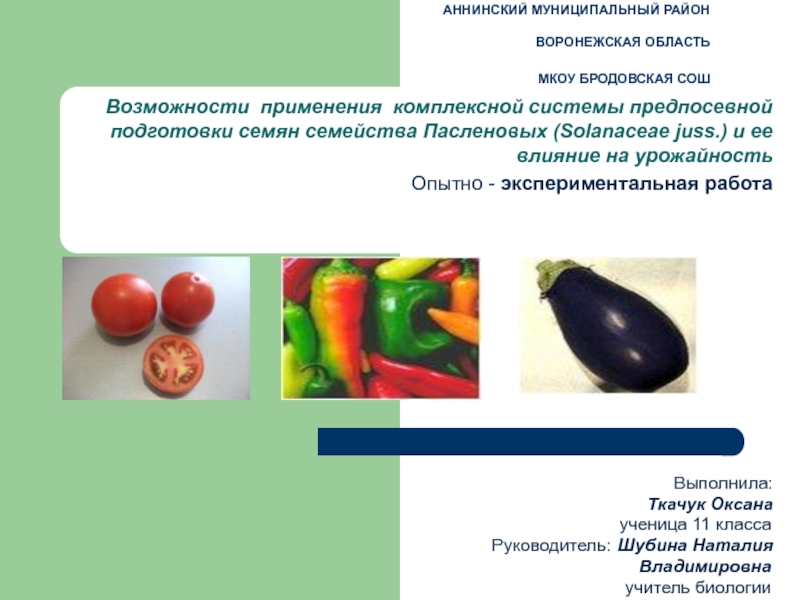 АННИНСКИЙ МУНИЦИПАЛЬНЫЙ РАЙОН

ВОРОНЕЖСКАЯ ОБЛАСТЬ

МКОУ БРОДОВСКАЯ СОШ

Возможности применения комплексной системы предпосевной подготовки семян семейства Пасленовых (Solanaceae juss.) и ее влияние на урожайность

Опытно - экспериментальная работа

Выполнила:
Ткачук Оксана
ученица 11 класса
Руководитель: Шубина Наталия Владимировна
учитель биологии